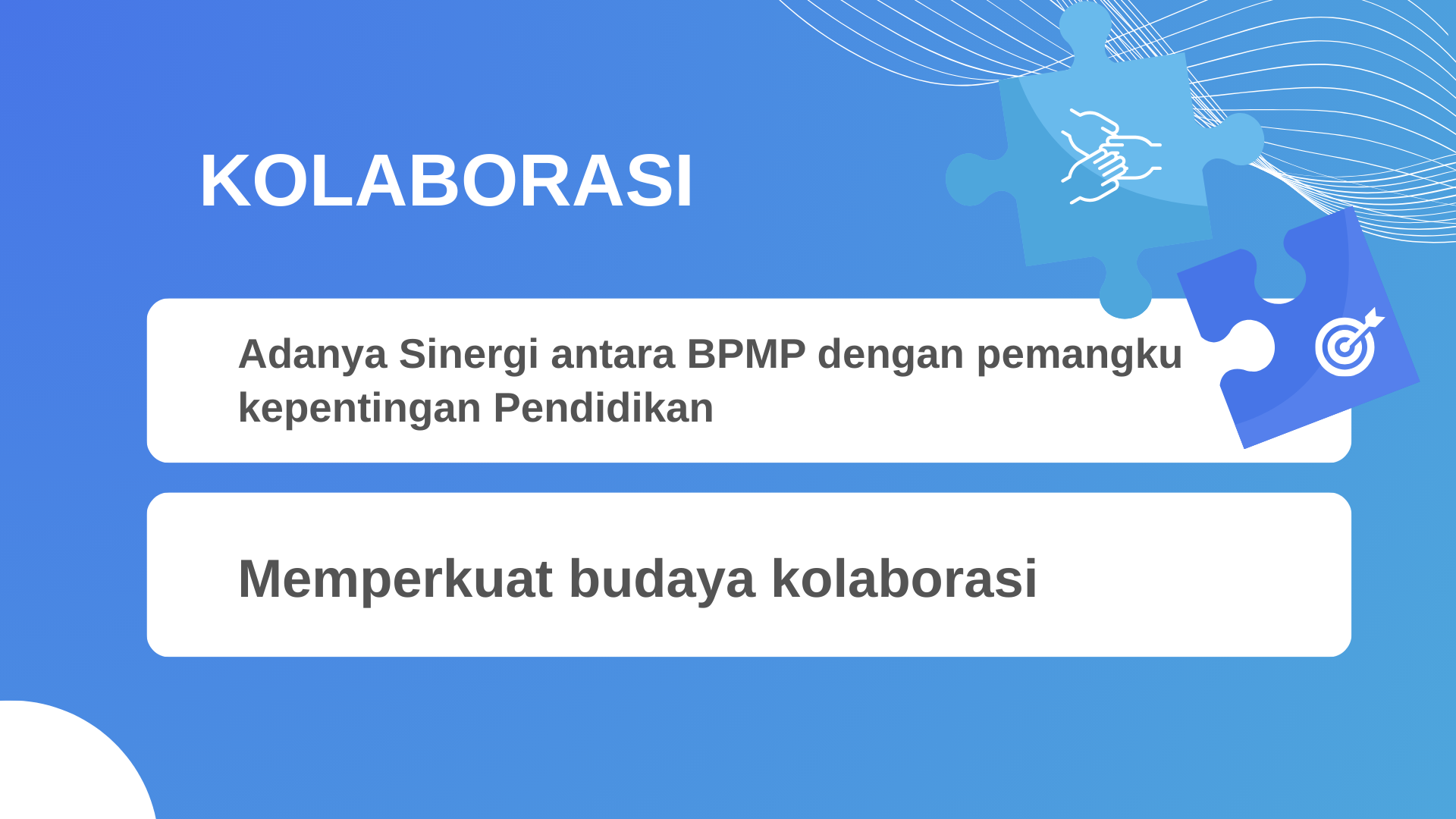 KOLABORASI

Adanya Sinergi antara BPMP dengan pemangku kepentingan Pendidikan

Memperkuat budaya kolaborasi